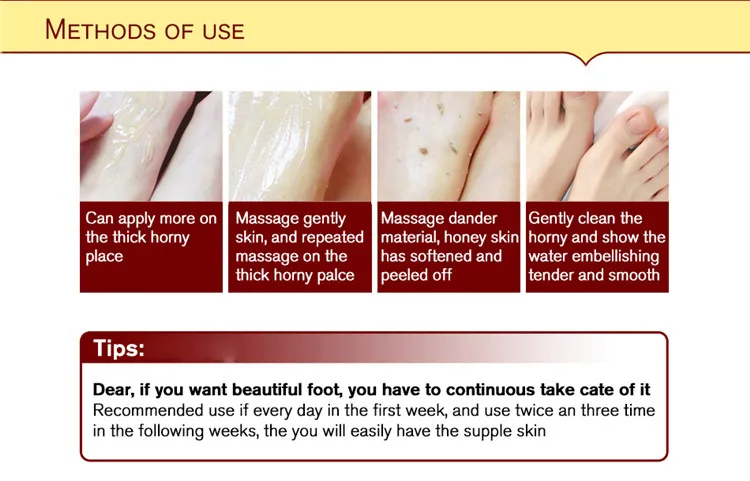 METHODS OF USE

Can apply more on the thick horny place

Massage gently skin, and repeated massage on the thick horny palce

Massage dander material, honey skin has softened and peeled off

Gently clean the horny and show the water embellishing tender and smooth

Tips:

Dear, if you want beautiful foot, you have to continuous take cate of it
Recommended use if every day in the first week, and use twice an three time in the following weeks, the you will easily have the supple skin